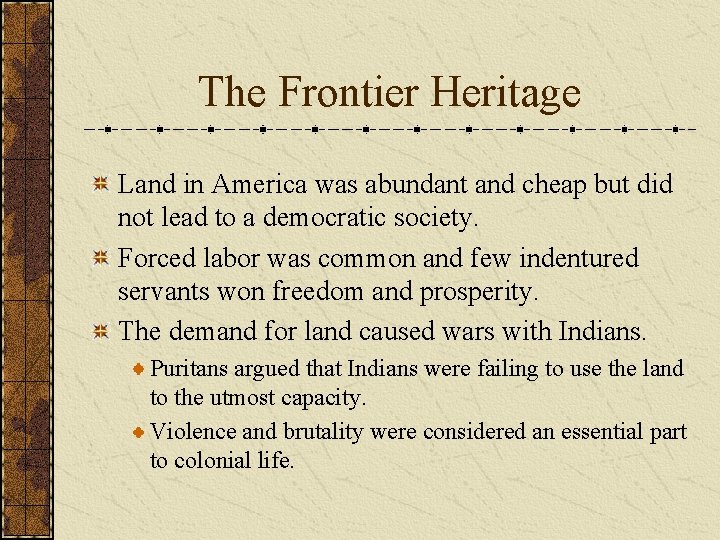 The Frontier Heritage

Land in America was abundant and cheap but did not lead to a democratic society.

Forced labor was common and few indentured servants won freedom and prosperity.

The demand for land caused wars with Indians.

Puritans argued that Indians were failing to use the land to the utmost capacity.

Violence and brutality were considered an essential part to colonial life.